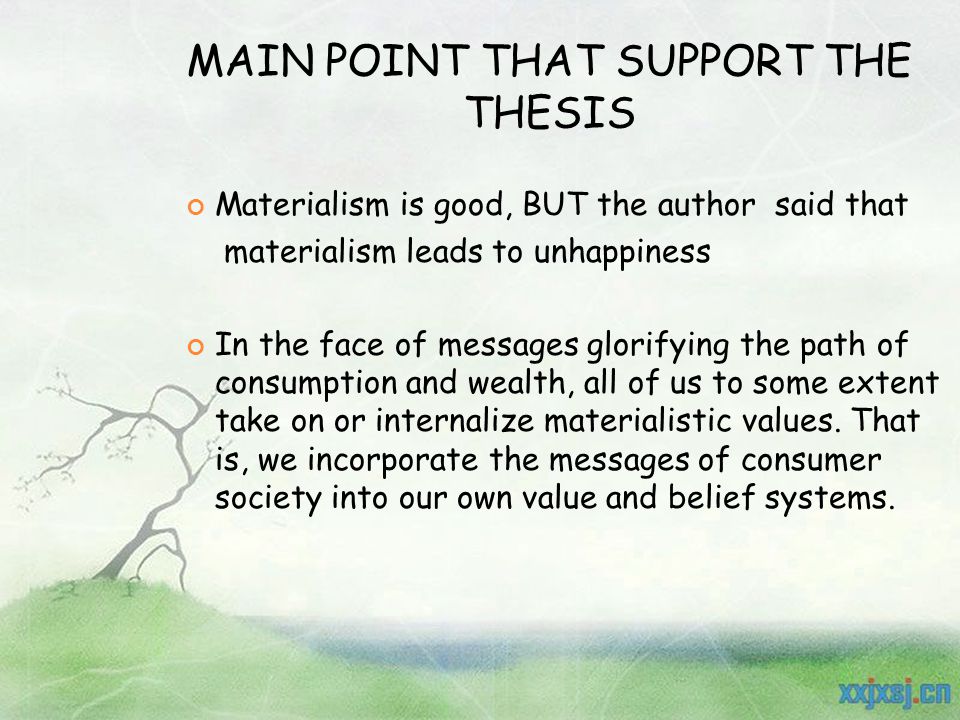 MAIN POINT THAT SUPPORT THE THESIS

Materialism is good, BUT the author said that materialism leads to unhappiness

In the face of messages glorifying the path of consumption and wealth, all of us to some extent take on or internalize materialistic values. That is, we incorporate the messages of consumer society into our own value and belief systems.

xxjxsj.cn